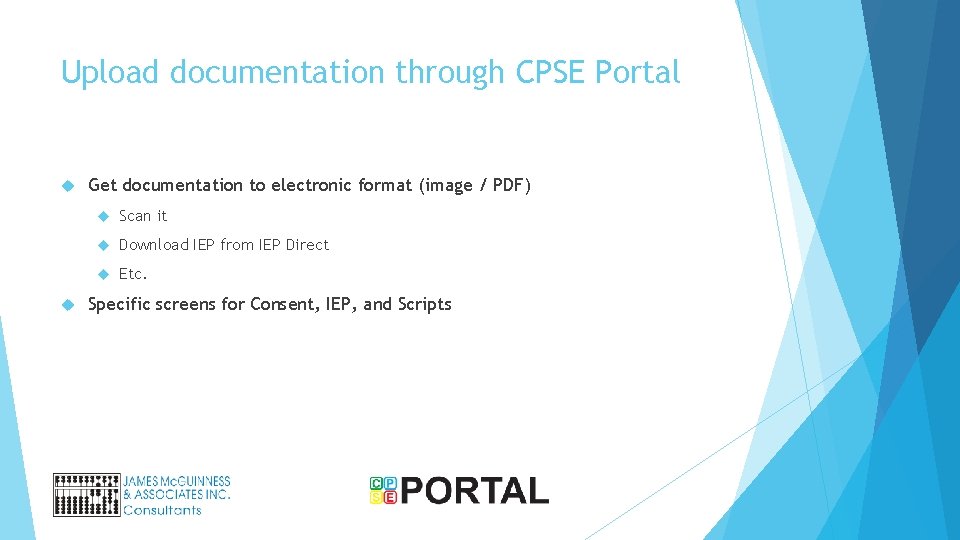 Upload documentation through CPSE Portal

Get documentation to electronic format (image / PDF)

Scan it

Download IEP from IEP Direct

Etc.

Specific screens for Consent, IEP, and Scripts

JAMES McGUINNESS & ASSOCIATES INC. Consultants

CPSE PORTAL